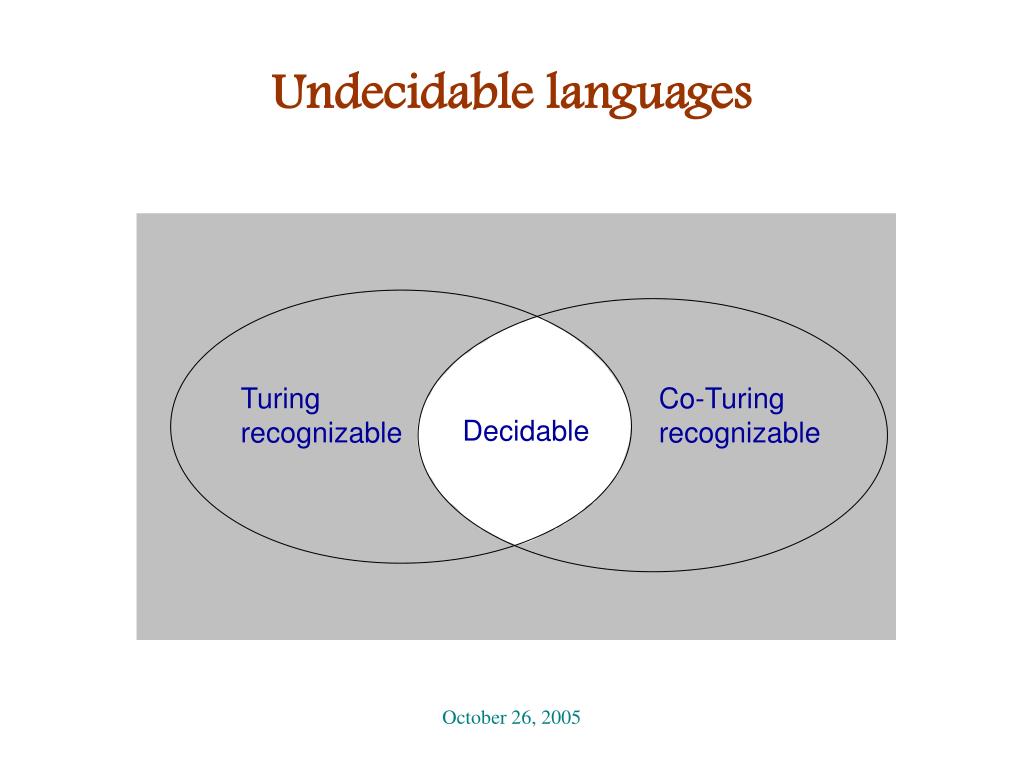 Undecidable languages

Turing recognizable

Decidable

Co-Turing recognizable

October 26, 2005